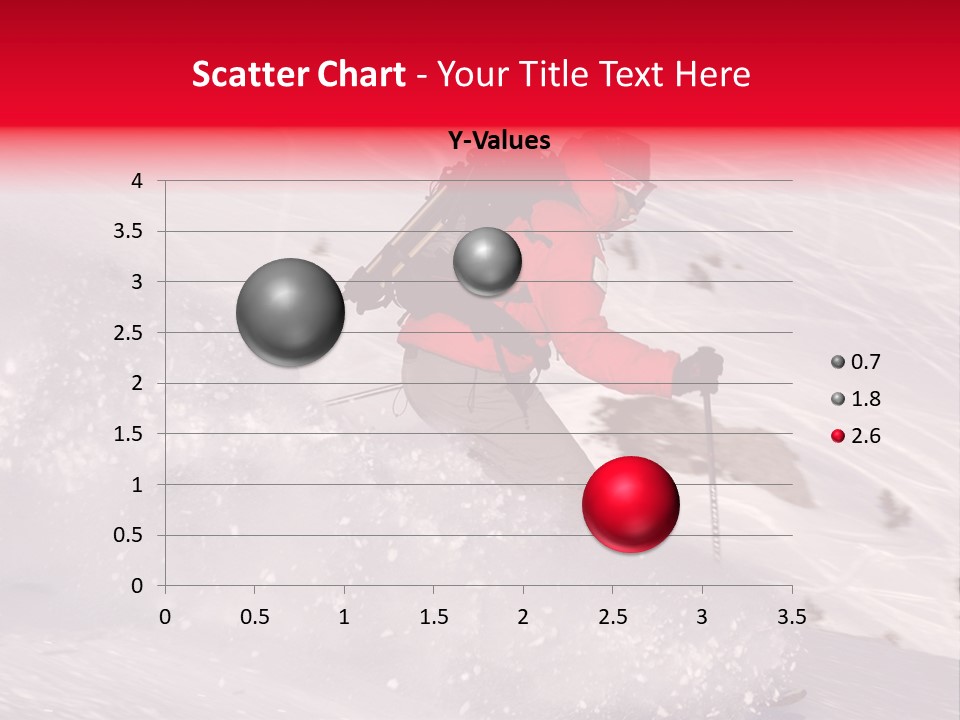 Scatter Chart - Your Title Text Here

Y-Values

4
3.5
3
2.5
2
1.5
1
0.5
0

0 0.5 1 1.5 2 2.5 3 3.5

0.7
1.8
2.6